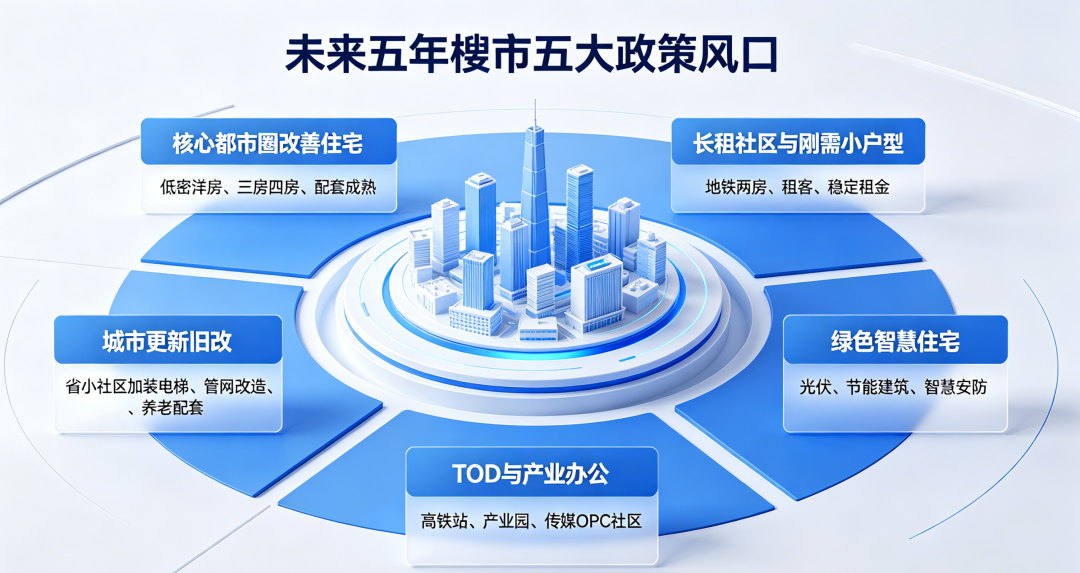 未来五年楼市五大政策风口

核心都市圈改善住宅

低密洋房、三房四房、配套成熟

长租社区与刚需小户型

地铁两房、租客、稳定租金

城市更新旧改

省小社区加装电梯、管网改造、、养老配套

绿色智慧住宅

光伏、节能建筑、智慧安防

TOD与产业办公

高铁站、产业园、传媒OPC社区